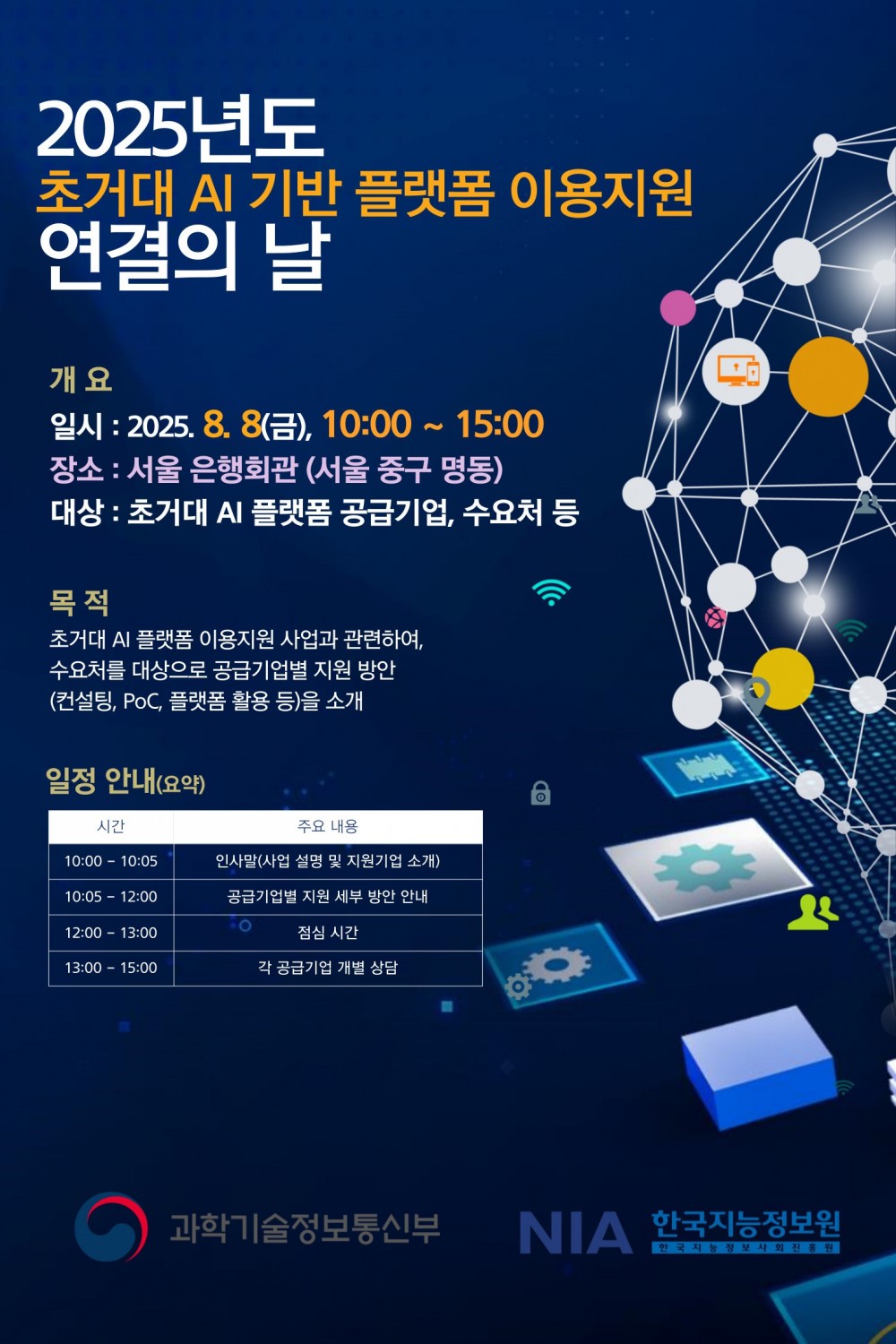 2025년도
초거대 AI 기반 플랫폼 이용지원
연결의 날

개 요
일시 : 2025. 8. 8(금), 10:00 ~ 15:00
장소 : 서울 은행회관 (서울 중구 명동)
대상 : 초거대 AI 플랫폼 공급기업, 수요처 등

목 적
초거대 AI 플랫폼 이용지원 사업과 관련하여, 수요처를 대상으로 공급기업별 지원 방안 (컨설팅, PoC, 플랫폼 활용 등)을 소개

일정 안내(요약)

| 시간 | 주요 내용 |
|---|---|
| 10:00 – 10:05 | 인사말(사업 설명 및 지원기업 소개) |
| 10:05 – 12:00 | 공급기업별 지원 세부 방안 안내 |
| 12:00 – 13:00 | 점심 시간 |
| 13:00 – 15:00 | 각 공급기업 개별 상담 |

과학기술정보통신부
NIA 한국지능정보원
한국지능정보사회진흥원